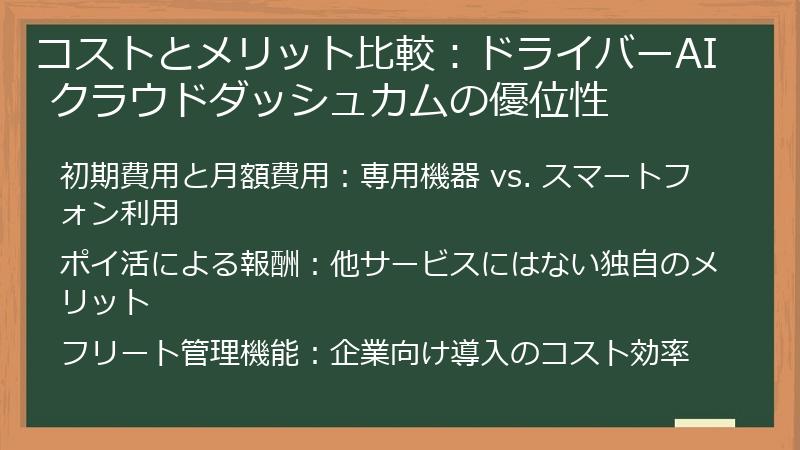 コストとメリット比較：ドライバーAI クラウドダッシュカムの優位性

初期費用と月額費用：専用機器 vs. スマートフォン利用

ポイ活による報酬：他サービスにはない独自のメリット

フリート管理機能：企業向け導入のコスト効率